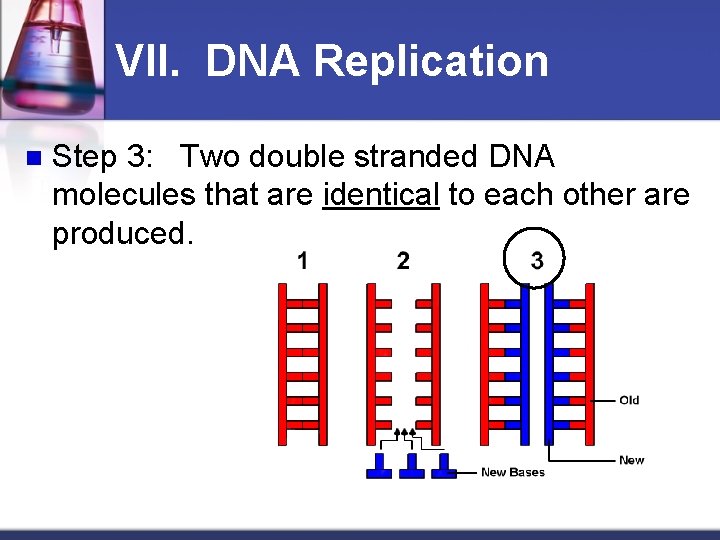 VII. DNA Replication

Step 3: Two double stranded DNA molecules that are identical to each other are produced.

1

2

3

Old

New

New Bases